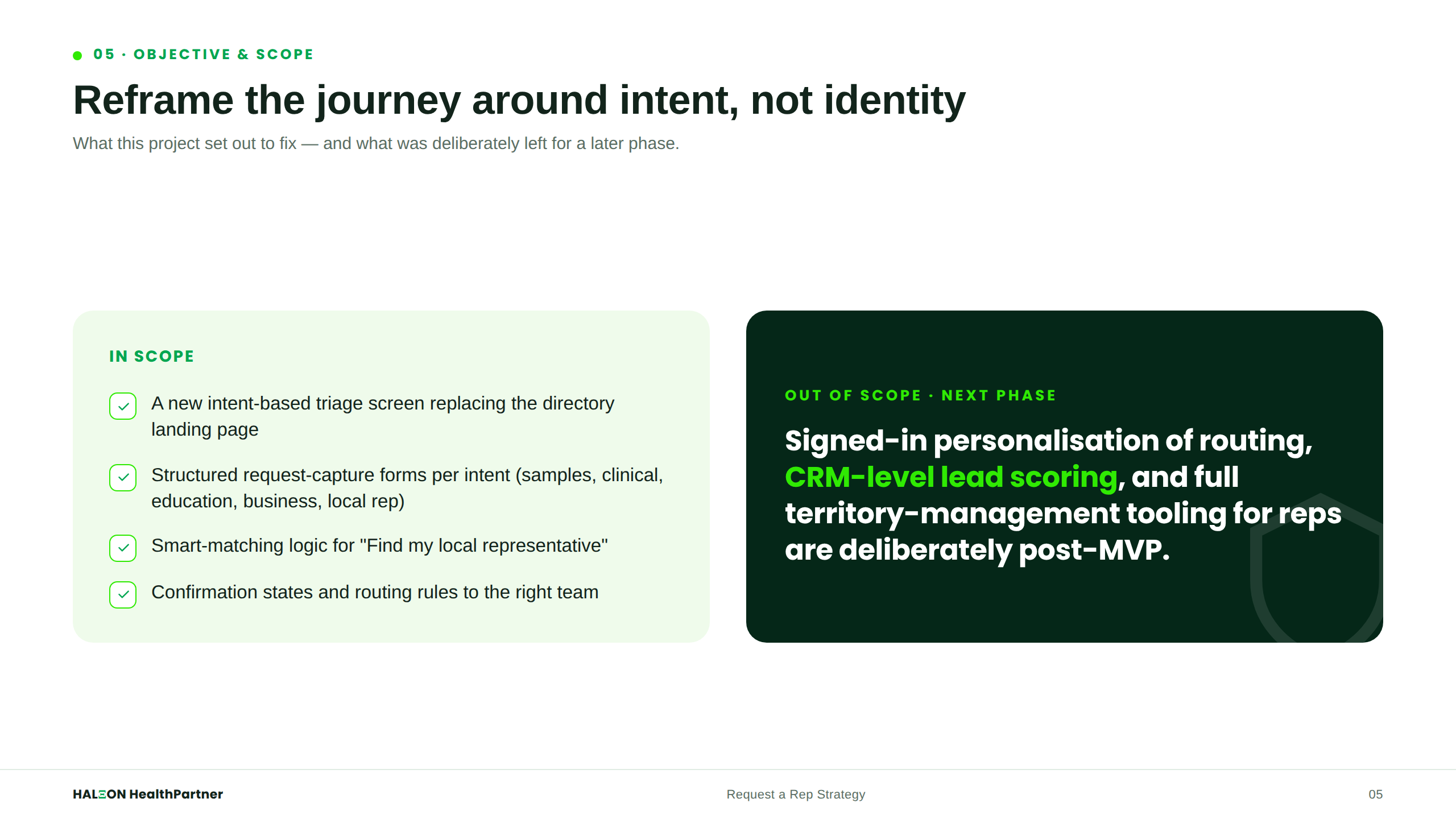 05 · OBJECTIVE & SCOPE

Reframe the journey around intent, not identity

What this project set out to fix — and what was deliberately left for a later phase.

IN SCOPE

A new intent-based triage screen replacing the directory landing page

Structured request-capture forms per intent (samples, clinical, education, business, local rep)

Smart-matching logic for "Find my local representative"

Confirmation states and routing rules to the right team

OUT OF SCOPE · NEXT PHASE

Signed-in personalisation of routing, CRM-level lead scoring, and full territory-management tooling for reps are deliberately post-MVP.

HALEON HealthPartner

Request a Rep Strategy

05